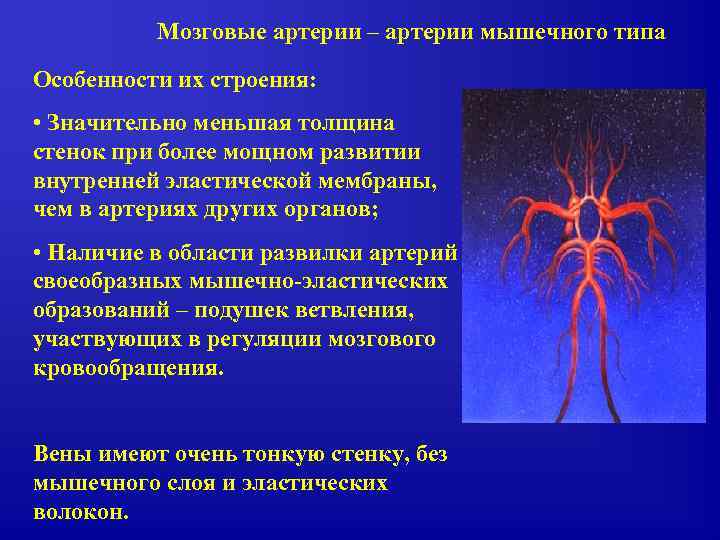 Мозговые артерии – артерии мышечного типа

Особенности их строения:

• Значительно меньшая толщина стенок при более мощном развитии внутренней эластической мембраны, чем в артериях других органов;

• Наличие в области развилки артерий своеобразных мышечно-эластических образований – подушек ветвления, участвующих в регуляции мозгового кровообращения.

Вены имеют очень тонкую стенку, без мышечного слоя и эластических волокон.